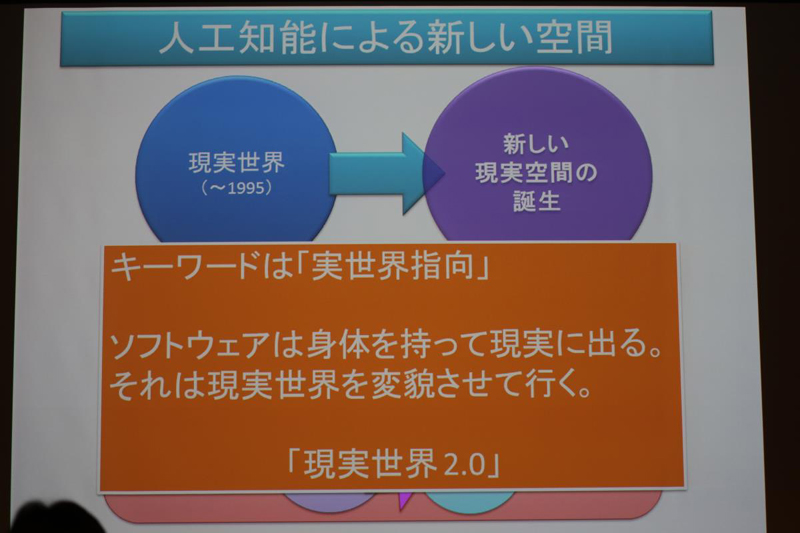 人工知能による新しい空間

現実世界
（～1995）

新しい
現実空間の
誕生

キーワードは「実世界指向」

ソフトウェアは身体を持って現実に出る。
それは現実世界を変貌させて行く。

「現実世界 2.0」